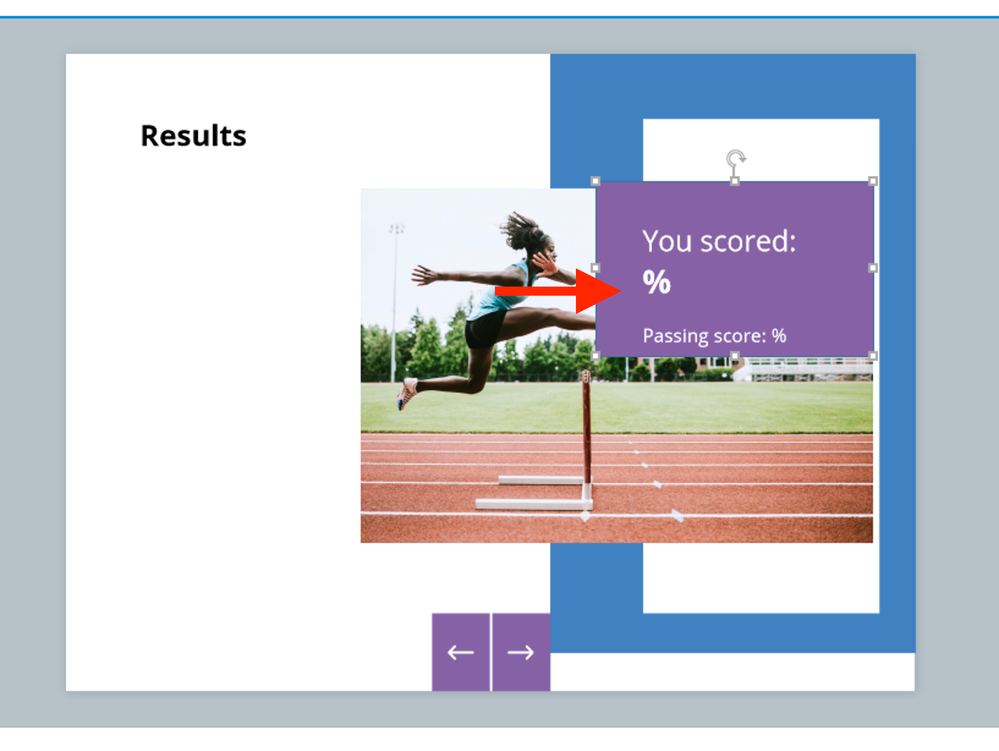 Results

You scored:
%

Passing score: %

←
→